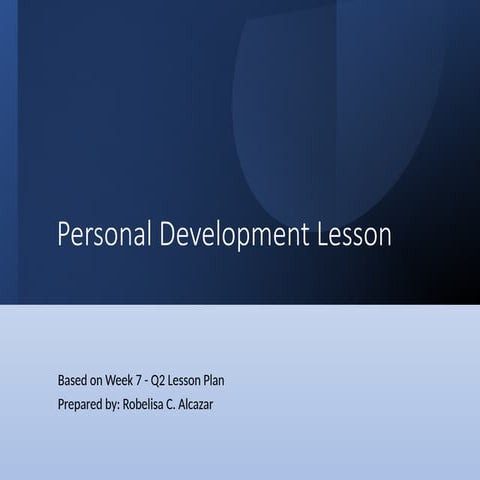 Personal Development Lesson

Based on Week 7 - Q2 Lesson Plan
Prepared by: Robelisa C. Alcazar